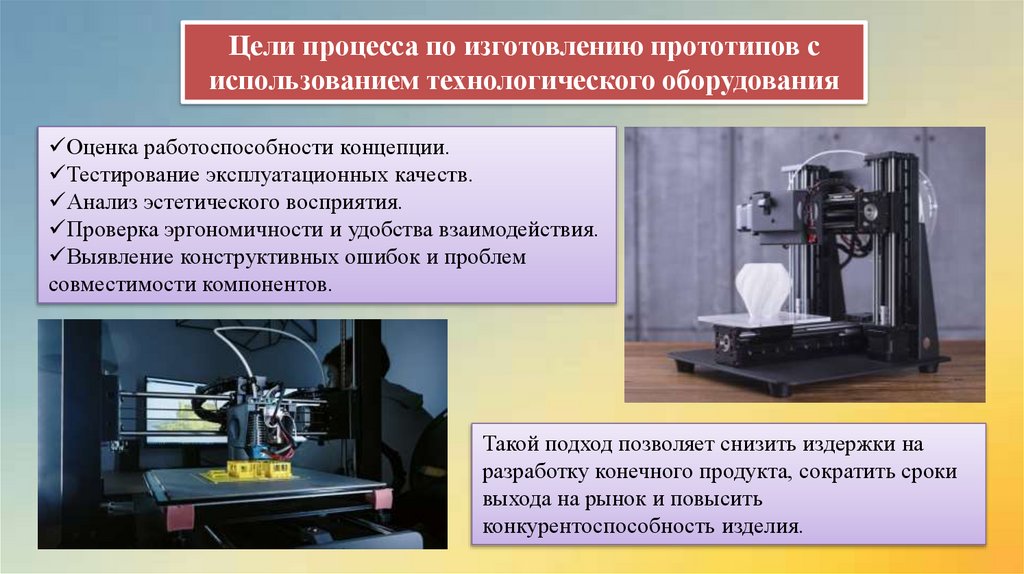 Цели процесса по изготовлению прототипов с использованием технологического оборудования

✓Оценка работоспособности концепции.
✓Тестирование эксплуатационных качеств.
✓Анализ эстетического восприятия.
✓Проверка эргономичности и удобства взаимодействия.
✓Выявление конструктивных ошибок и проблем совместимости компонентов.

Такой подход позволяет снизить издержки на разработку конечного продукта, сократить сроки выхода на рынок и повысить конкурентоспособность изделия.